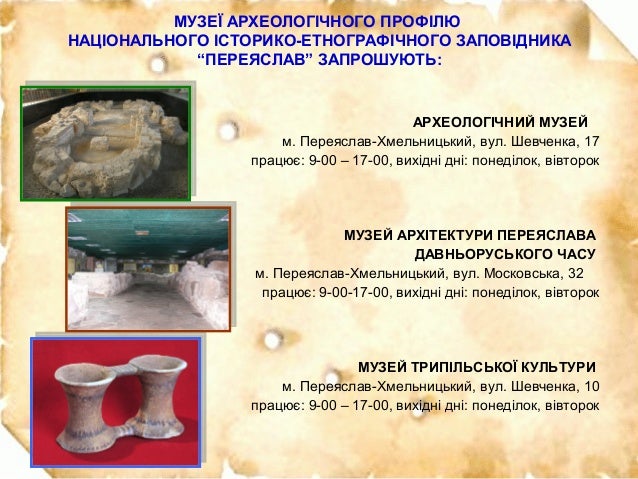 МУЗЕЇ АРХЕОЛОГІЧНОГО ПРОФІЛЮ
НАЦІОНАЛЬНОГО ІСТОРИКО-ЕТНОГРАФІЧНОГО ЗАПОВІДНИКА
“ПЕРЕЯСЛАВ” ЗАПРОШУЮТЬ:

АРХЕОЛОГІЧНИЙ МУЗЕЙ
м. Переяслав-Хмельницький, вул. Шевченка, 17
працює: 9-00 – 17-00, вихідні дні: понеділок, вівторок

МУЗЕЙ АРХІТЕКТУРИ ПЕРЕЯСЛАВА
ДАВНЬОРУСЬКОГО ЧАСУ
м. Переяслав-Хмельницький, вул. Московська, 32
працює: 9-00-17-00, вихідні дні: понеділок, вівторок

МУЗЕЙ ТРИПІЛЬСЬКОЇ КУЛЬТУРИ
м. Переяслав-Хмельницький, вул. Шевченка, 10
працює: 9-00 – 17-00, вихідні дні: понеділок, вівторок